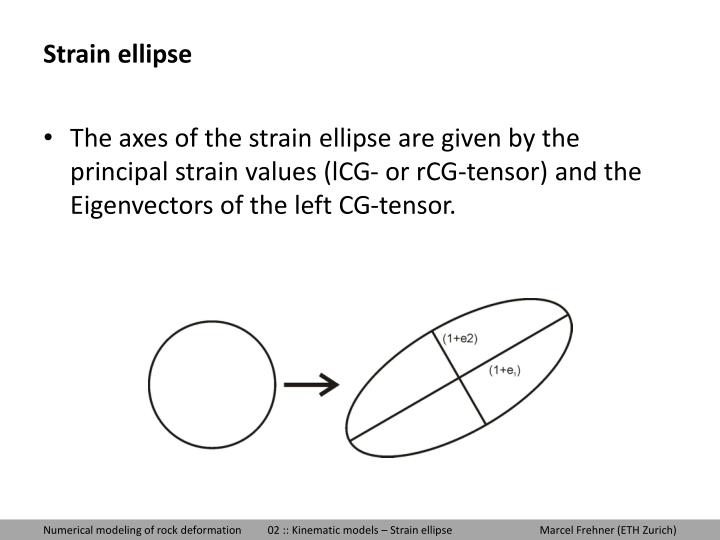 Strain ellipse

• The axes of the strain ellipse are given by the principal strain values (lCG- or rCG-tensor) and the Eigenvectors of the left CG-tensor.

(1+e2)

$(1+e_1)$

Numerical modeling of rock deformation 02 :: Kinematic models – Strain ellipse Marcel Frehner (ETH Zurich)